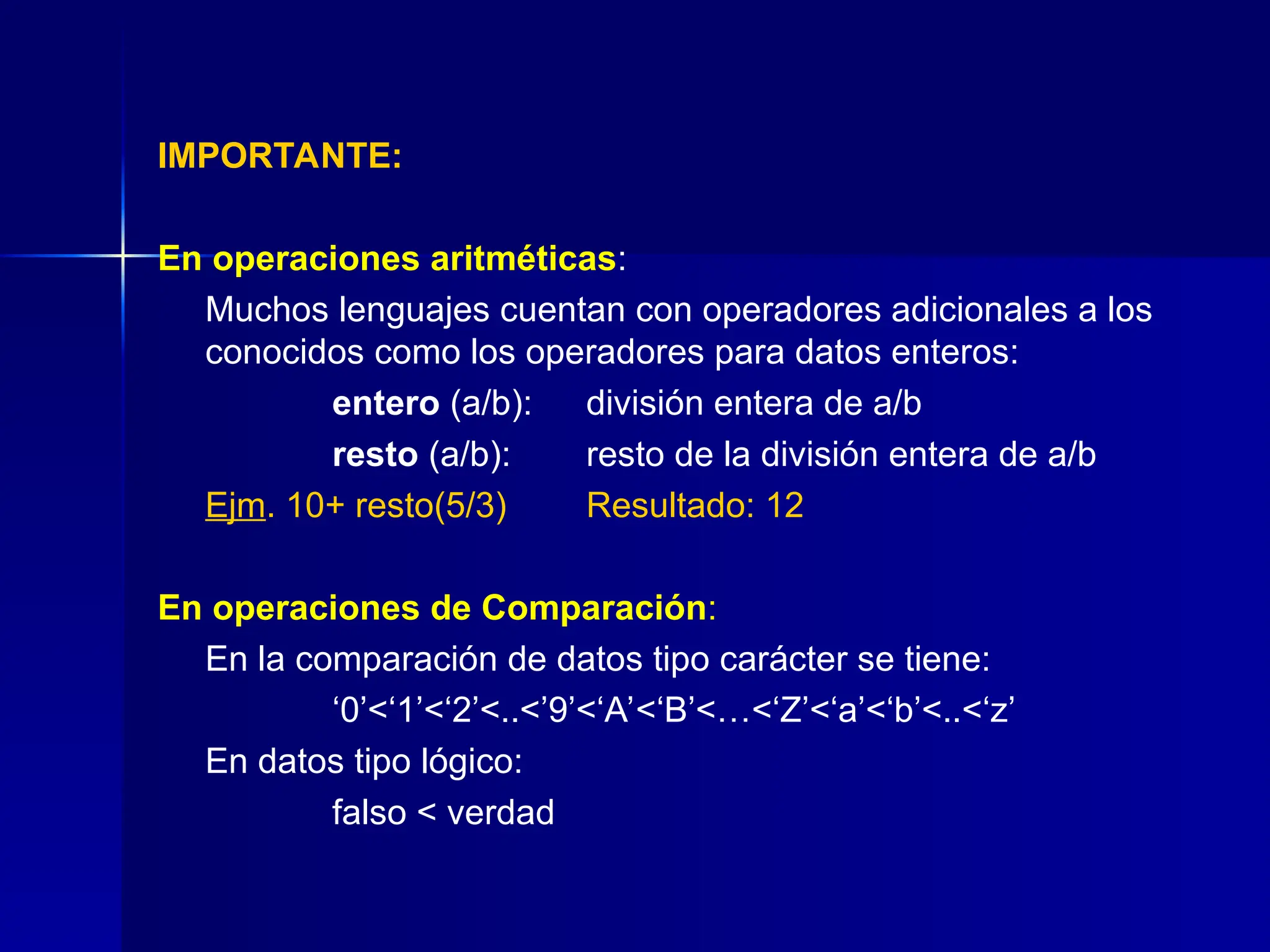 IMPORTANTE:

En operaciones aritméticas:

Muchos lenguajes cuentan con operadores adicionales a los conocidos como los operadores para datos enteros:

entero (a/b): división entera de a/b

resto (a/b): resto de la división entera de a/b

Ejm. 10+ resto(5/3) Resultado: 12

En operaciones de Comparación:

En la comparación de datos tipo carácter se tiene:

‘0’<‘1’<‘2’<..<’9’<‘A’<‘B’<…<‘Z’<‘a’<‘b’<..<‘z’

En datos tipo lógico:

falso < verdad